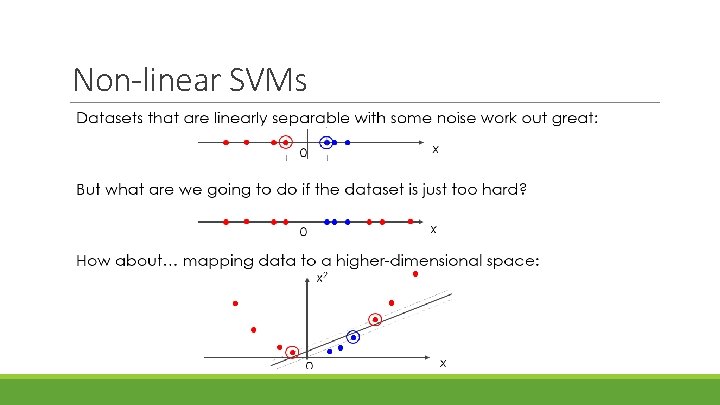 Non-linear SVMs

Datasets that are linearly separable with some noise work out great:

0 x

But what are we going to do if the dataset is just too hard?

0 x

How about… mapping data to a higher-dimensional space:

$x^2$

0 x